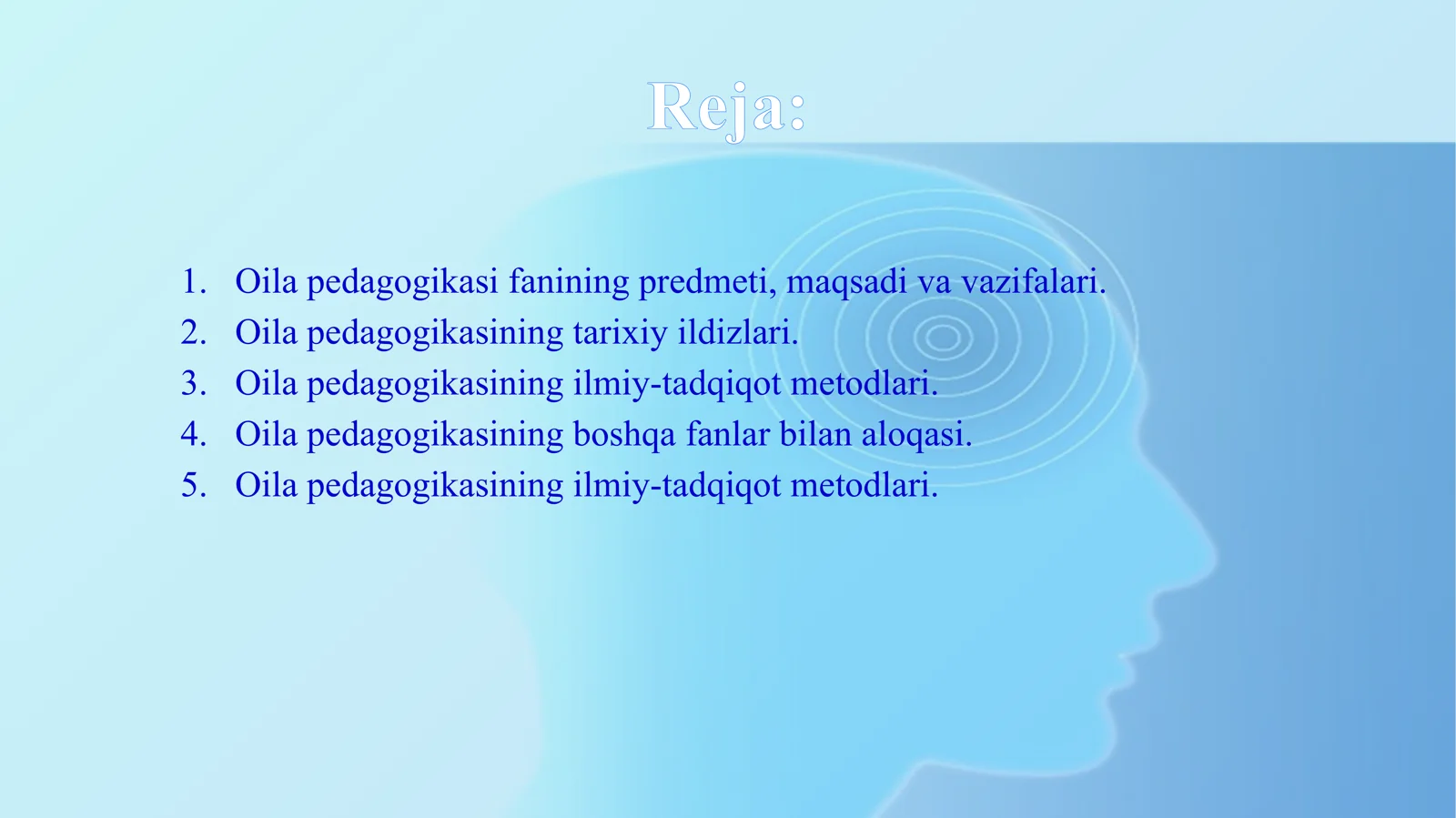 Reja:

1. Oila pedagogikasi fanining predmeti, maqsadi va vazifalari.
2. Oila pedagogikasining tarixiy ildizlari.
3. Oila pedagogikasining ilmiy-tadqiqot metodlari.
4. Oila pedagogikasining boshqa fanlar bilan aloqasi.
5. Oila pedagogikasining ilmiy-tadqiqot metodlari.